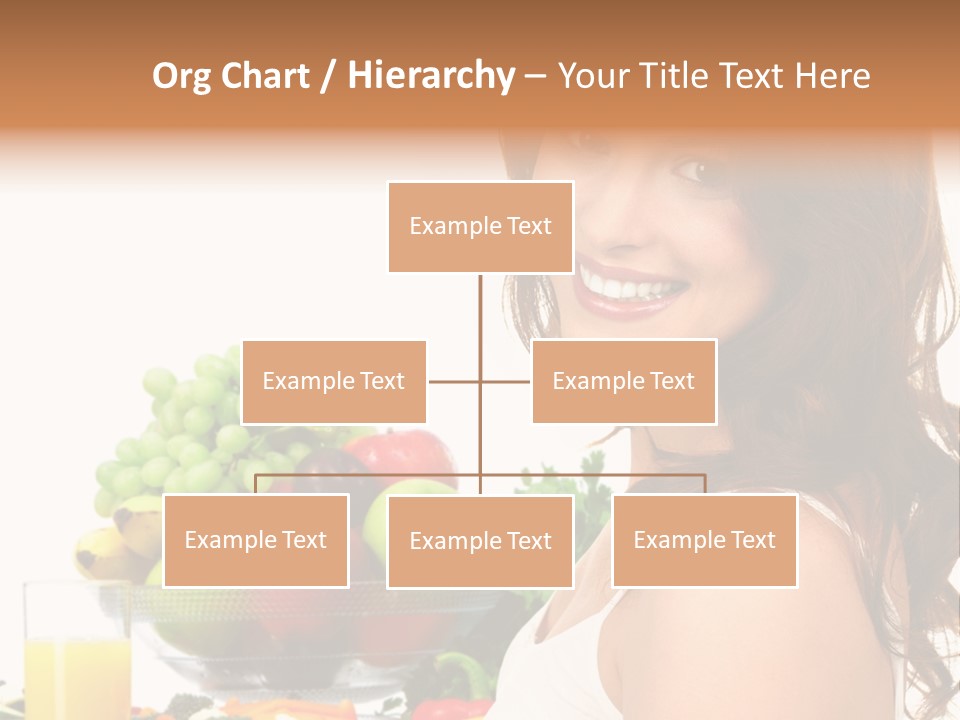 Org Chart / Hierarchy – Your Title Text Here

Example Text

Example Text

Example Text

Example Text

Example Text

Example Text